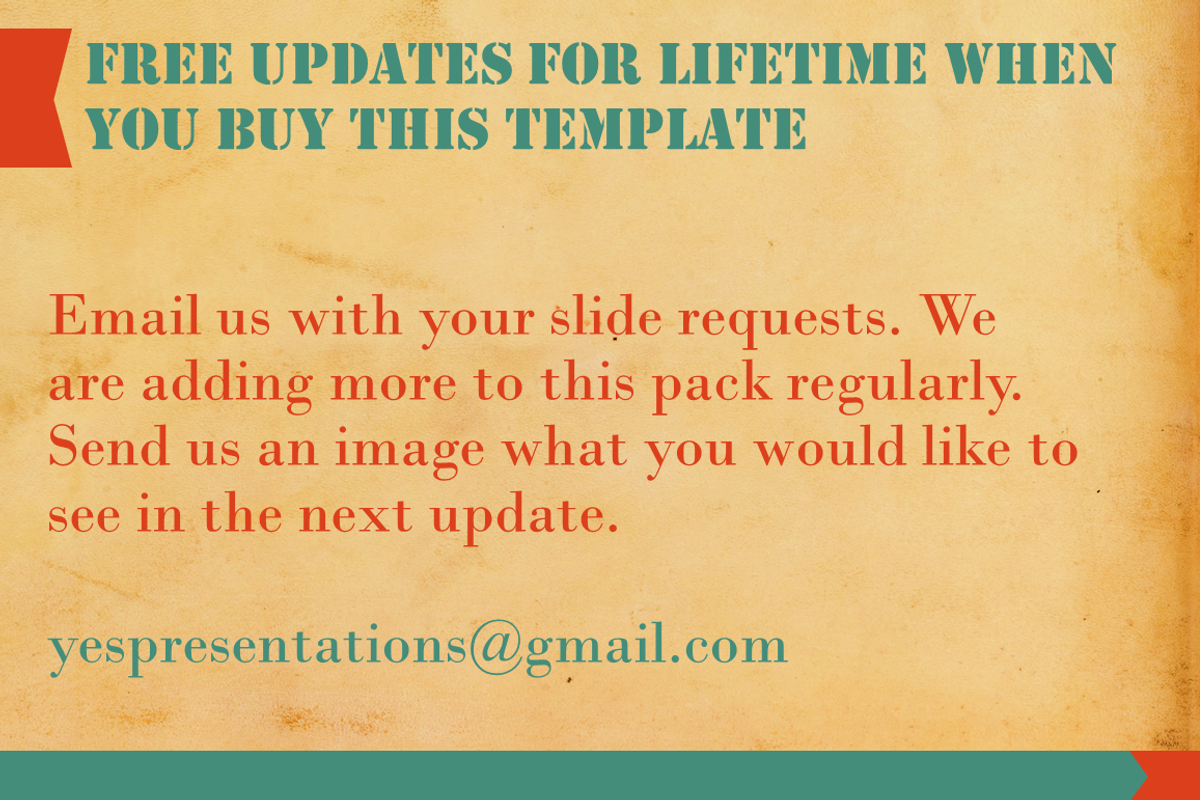 FREE UPDATES FOR LIFETIME WHEN YOU BUY THIS TEMPLATE

Email us with your slide requests. We are adding more to this pack regularly. Send us an image what you would like to see in the next update.

yespresentations@gmail.com